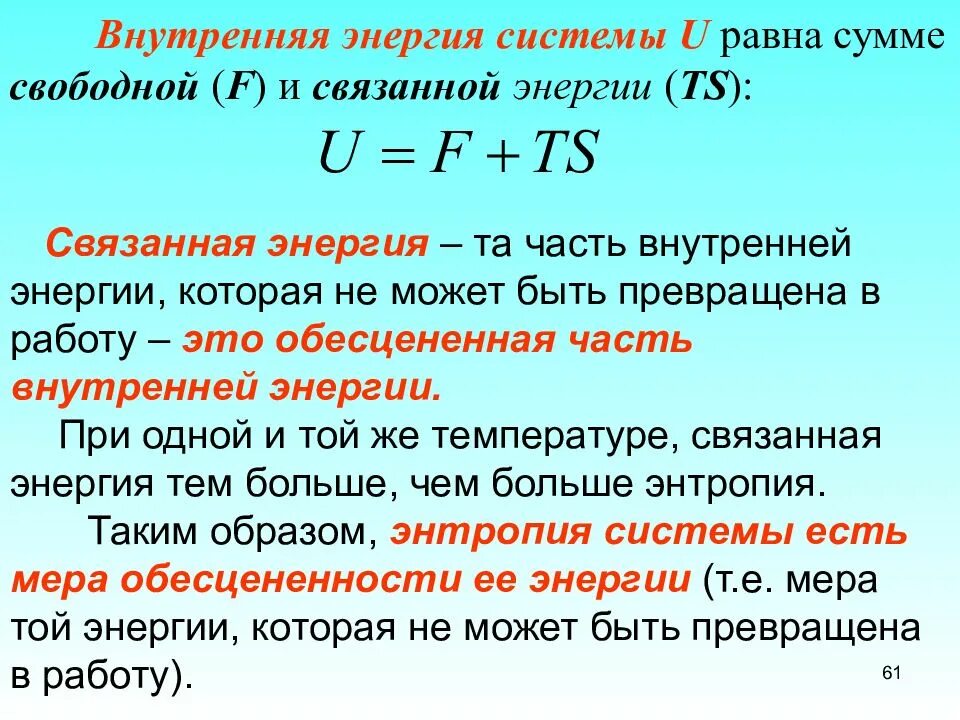 Внутренняя энергия системы U равна сумме свободной (F) и связанной энергии (TS):

$U = F + TS$

Связанная энергия – та часть внутренней энергии, которая не может быть превращена в работу – это обесцененная часть внутренней энергии.

При одной и той же температуре, связанная энергия тем больше, чем больше энтропия.

Таким образом, энтропия системы есть мера обесцененности ее энергии (т.е. мера той энергии, которая не может быть превращена в работу).

61